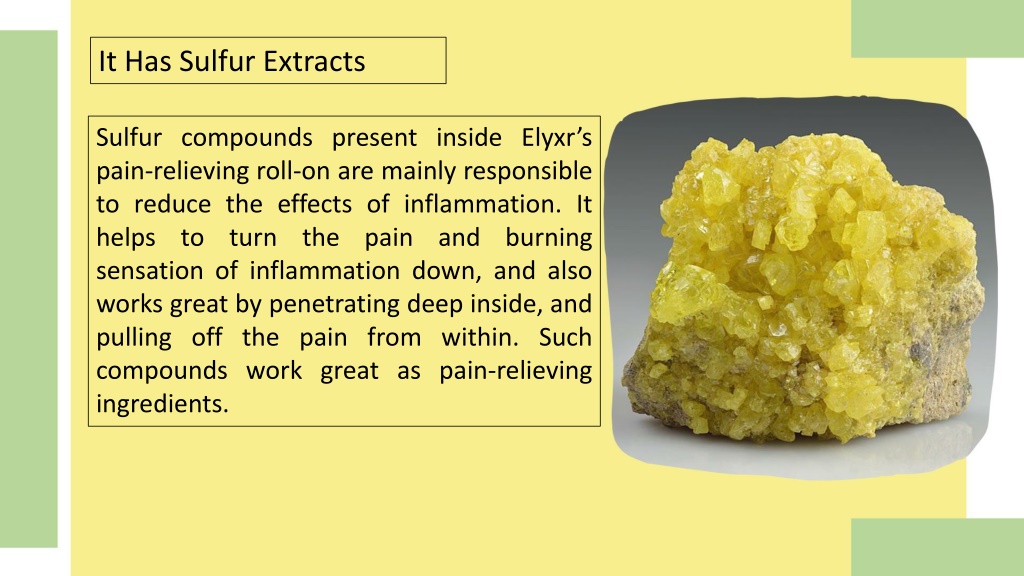 It Has Sulfur Extracts

Sulfur compounds present inside Elyxr's pain-relieving roll-on are mainly responsible to reduce the effects of inflammation. It helps to turn the pain and burning sensation of inflammation down, and also works great by penetrating deep inside, and pulling off the pain from within. Such compounds work great as pain-relieving ingredients.